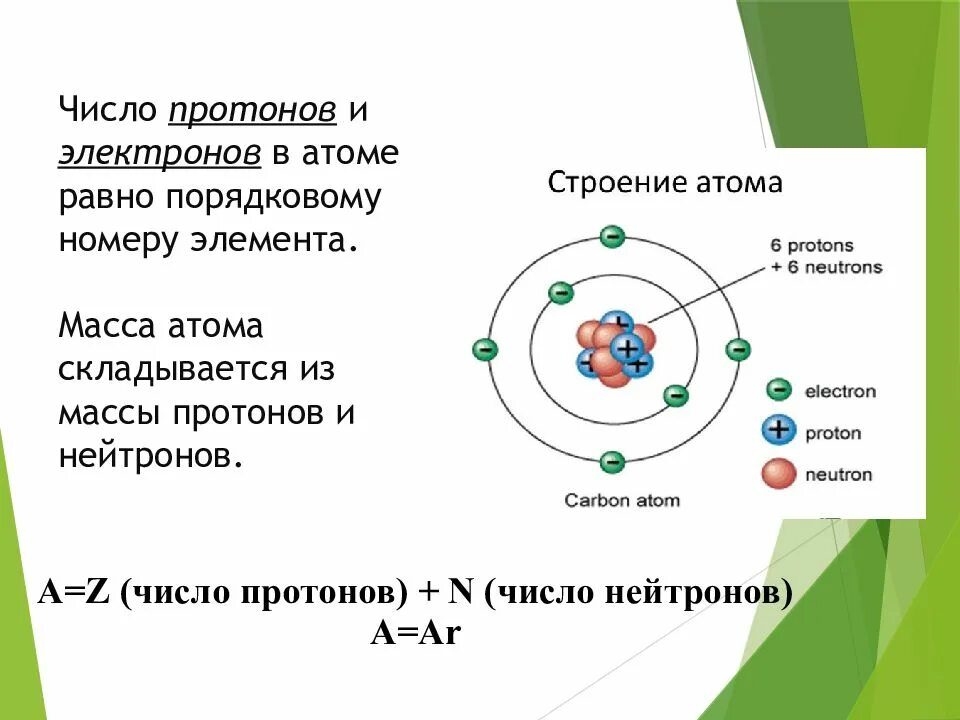 Число протонов и электронов в атоме равно порядковому номеру элемента.

Масса атома складывается из массы протонов и нейтронов.

Строение атома

6 protons
+ 6 neutrons

electron
proton
neutron

Carbon atom

A=Z (число протонов) + N (число нейтронов)
A=Ar